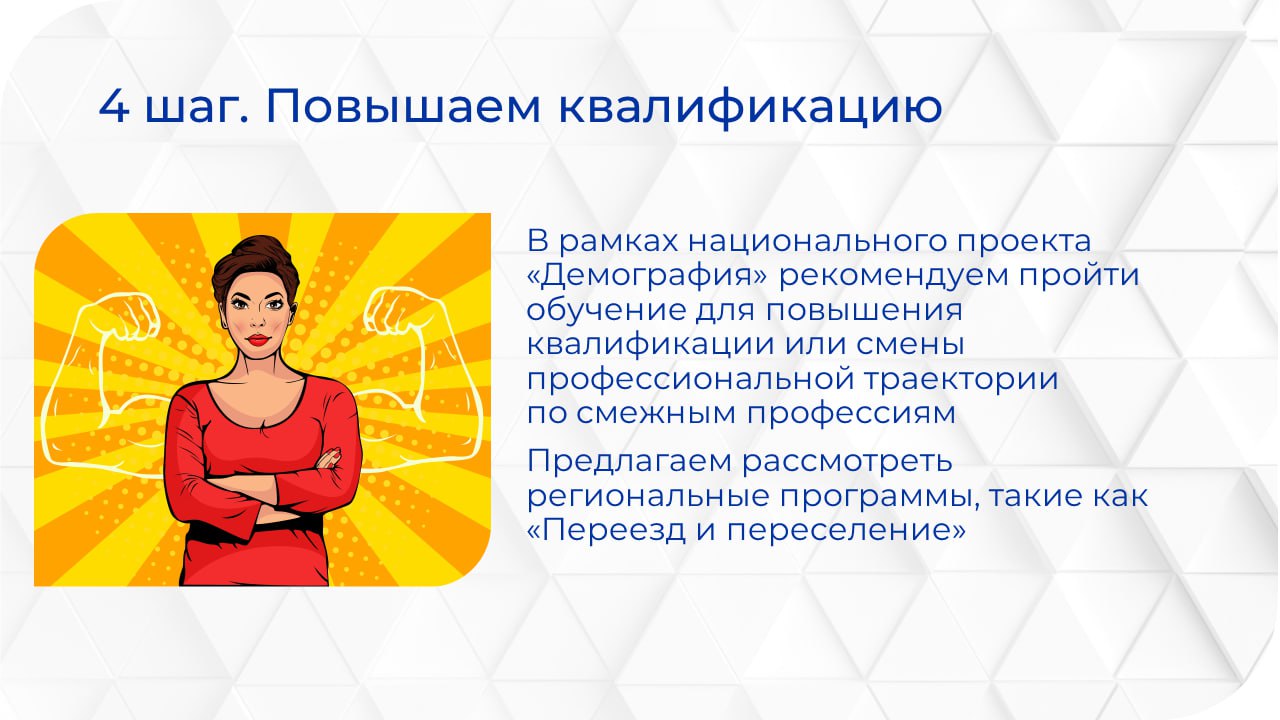 4 шаг. Повышаем квалификацию

В рамках национального проекта «Демография» рекомендуем пройти обучение для повышения квалификации или смены профессиональной траектории по смежным профессиям

Предлагаем рассмотреть региональные программы, такие как «Переезд и переселение»